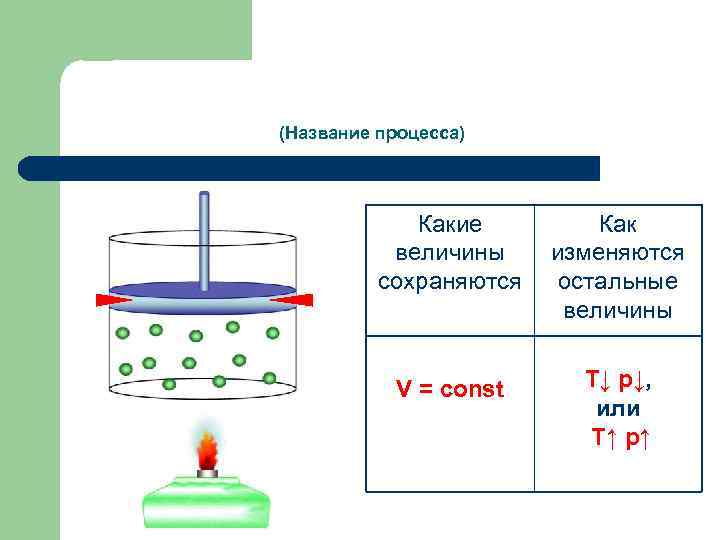 (Название процесса)

| Какие величины сохраняются | Как изменяются остальные величины |
|---|---|
| V = const | T↓ p↓, или T↑ p↑ |